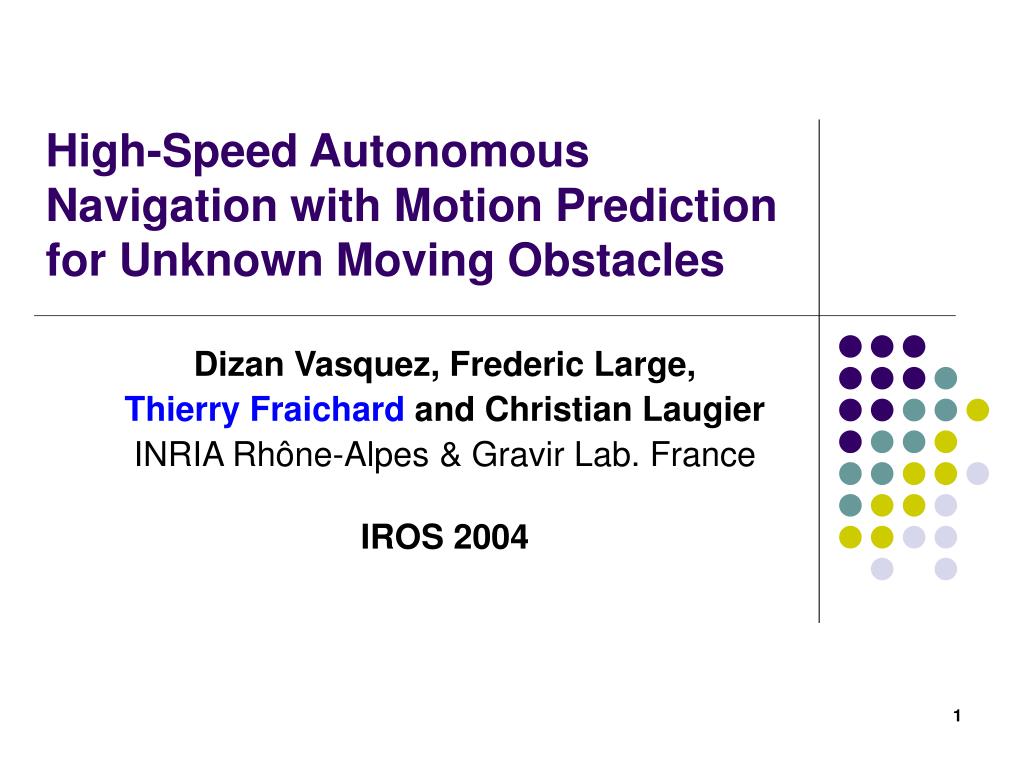 High-Speed Autonomous Navigation with Motion Prediction for Unknown Moving Obstacles

Dizan Vasquez, Frederic Large,
Thierry Fraichard and Christian Laugier
INRIA Rhône-Alpes & Gravir Lab. France

IROS 2004

1